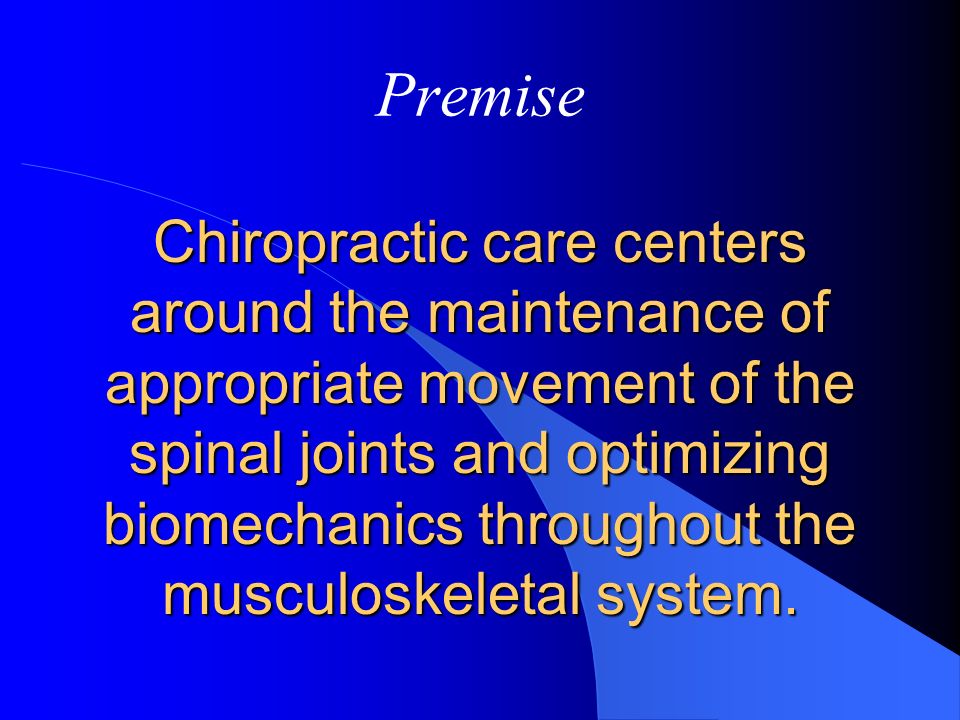 Premise

Chiropractic care centers around the maintenance of appropriate movement of the spinal joints and optimizing biomechanics throughout the musculoskeletal system.